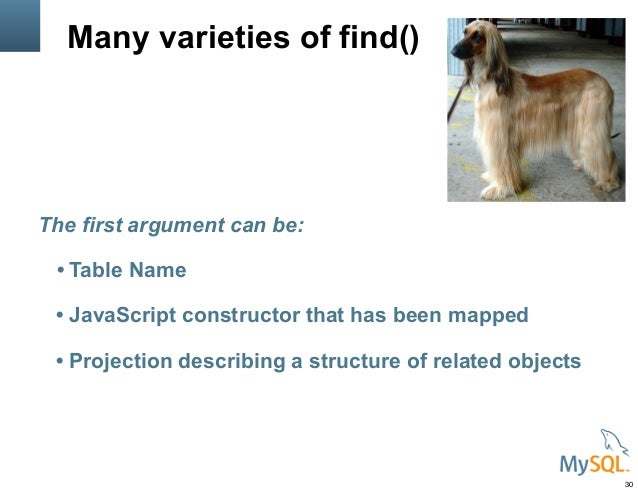 Many varieties of find()

The first argument can be:

• Table Name

• JavaScript constructor that has been mapped

• Projection describing a structure of related objects

MySQL

30